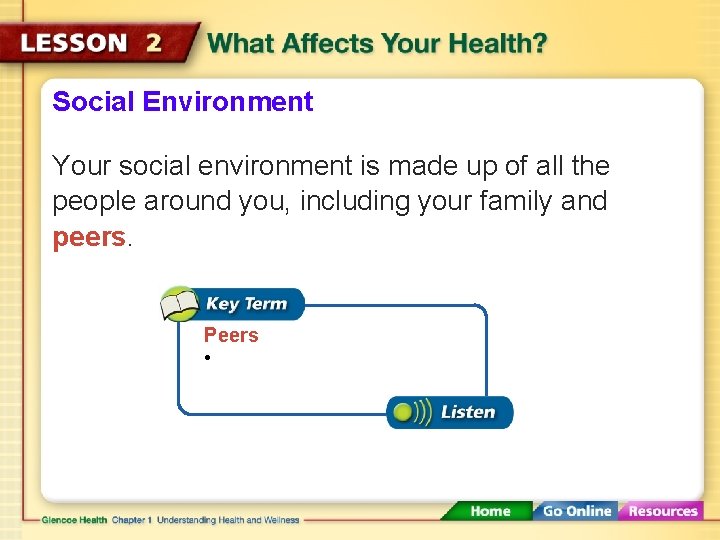 LESSON 2 What Affects Your Health?

Social Environment

Your social environment is made up of all the people around you, including your family and peers.

Key Term

Peers

•

Listen

Glencoe Health Chapter 1 Understanding Health and Wellness

Home Go Online Resources